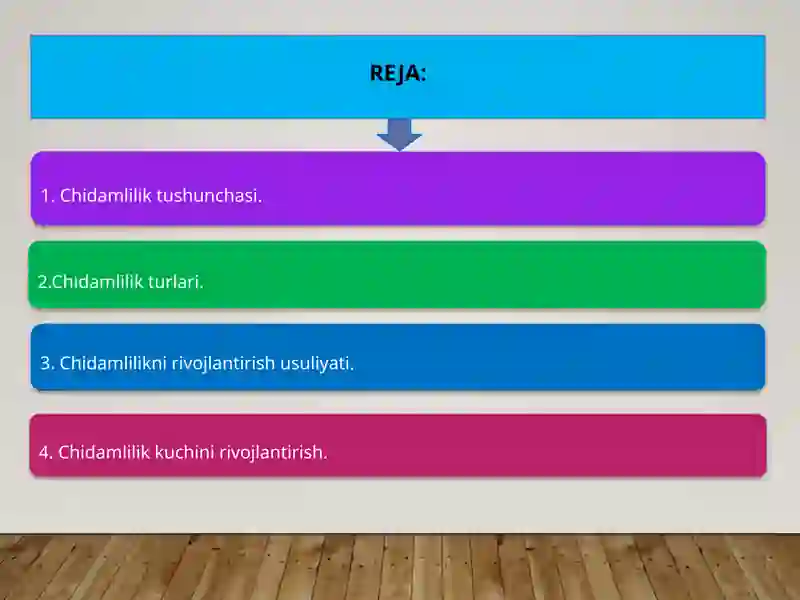 REJA:

1. Chidamlilik tushunchasi.

2.Chidamlilik turlari.

3. Chidamlilikni rivojlantirish usuliyati.

4. Chidamlilik kuchini rivojlantirish.